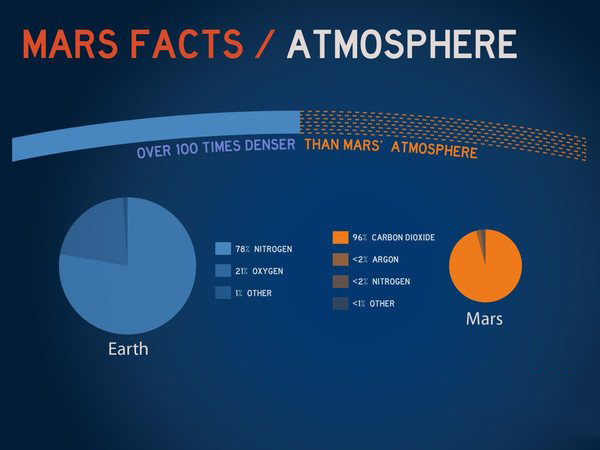 MARS FACTS / ATMOSPHERE

OVER 100 TIMES DENSER THAN MARS' ATMOSPHERE

78% NITROGEN
21% OXYGEN
1% OTHER

Earth

96% CARBON DIOXIDE
<2% ARGON
<2% NITROGEN
<1% OTHER

Mars